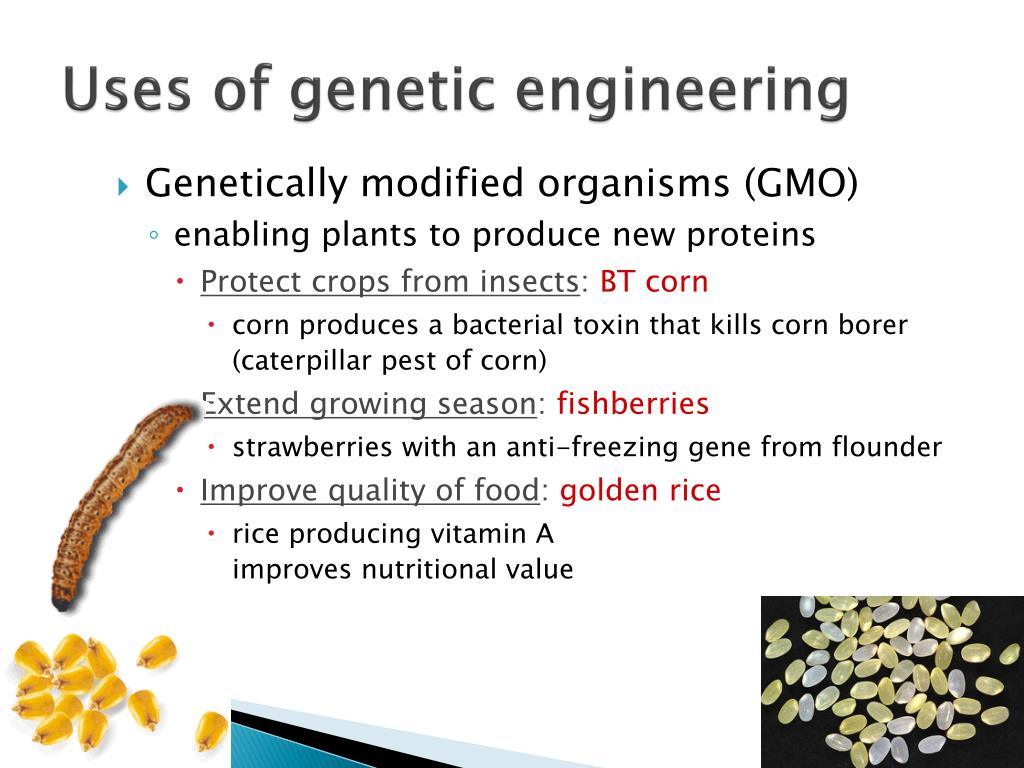 Uses of genetic engineering

Genetically modified organisms (GMO)

enabling plants to produce new proteins

Protect crops from insects: BT corn

corn produces a bacterial toxin that kills corn borer (caterpillar pest of corn)

Extend growing season: fishberries

strawberries with an anti-freezing gene from flounder

Improve quality of food: golden rice

rice producing vitamin A improves nutritional value